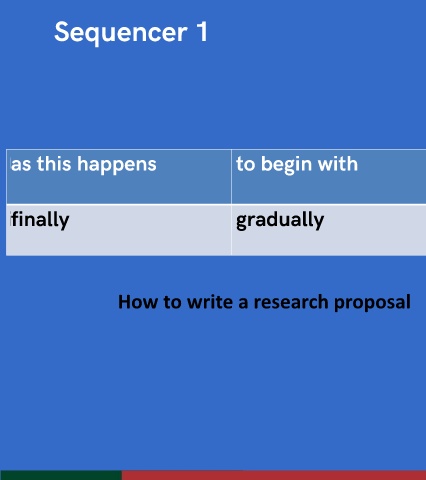 Sequencer 1

| as this happens | to begin with |
|---|---|
| finally | gradually |

How to write a research proposal